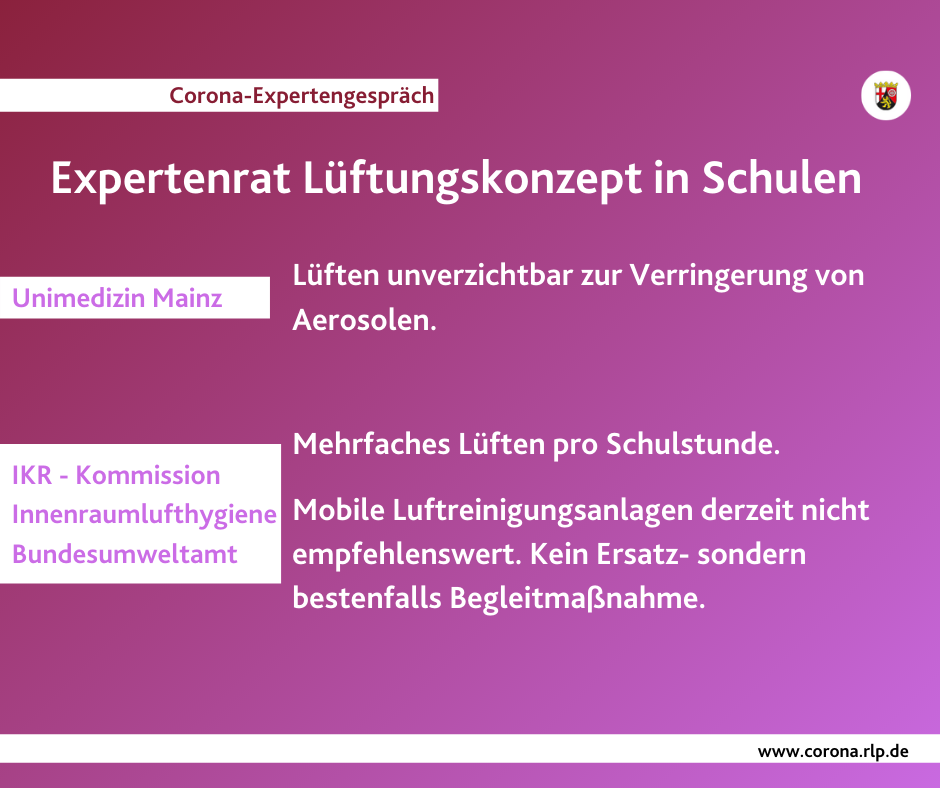 Corona-Expertengespräch

Expertenrat Lüftungskonzept in Schulen

Unimedizin Mainz

Lüften unverzichtbar zur Verringerung von Aerosolen.

IKR - Kommission Innenraumlufthygiene Bundesumweltamt

Mehrfaches Lüften pro Schulstunde.

Mobile Luftreinigungsanlagen derzeit nicht empfehlenswert. Kein Ersatz- sondern bestenfalls Begleitmaßnahme.

www.corona.rlp.de